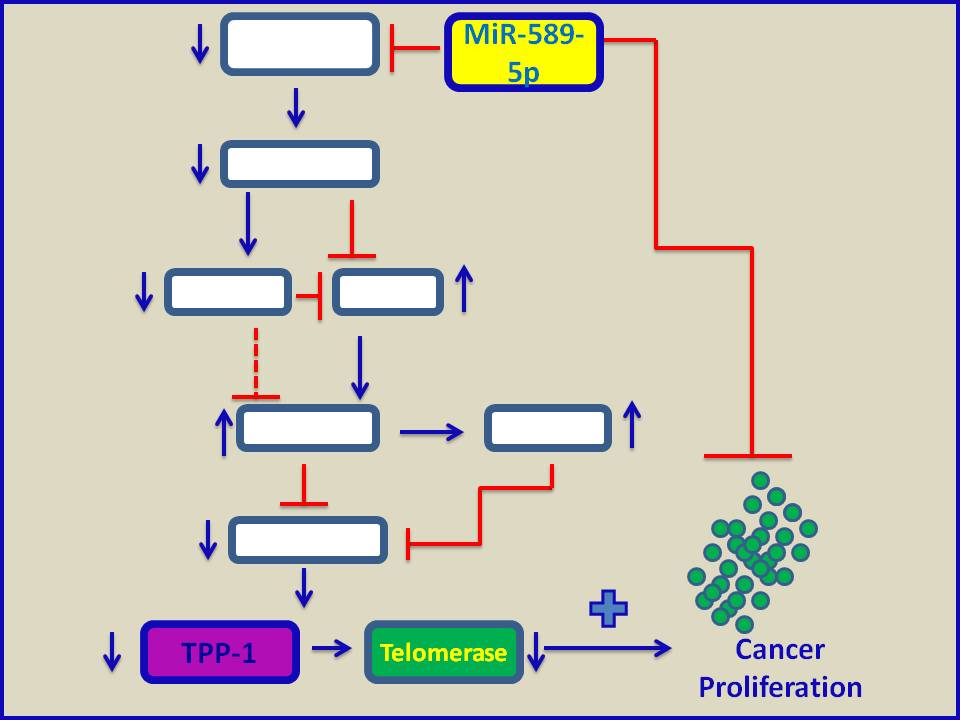 MiR-589-5p

TPP-1

Telomerase

Cancer Proliferation